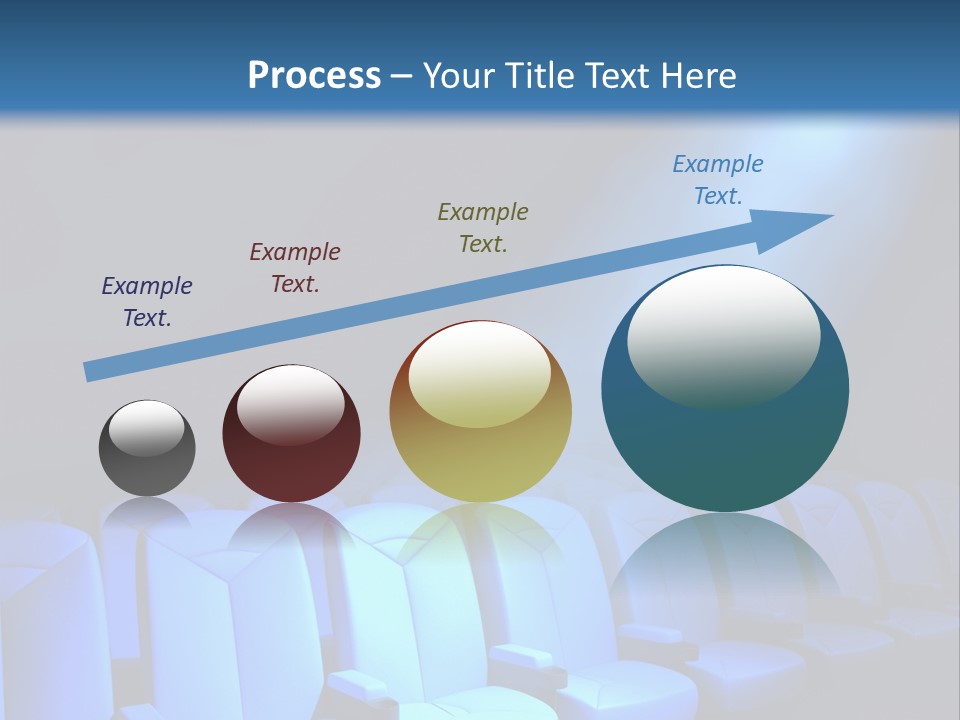 Process – Your Title Text Here

Example Text.

Example Text.

Example Text.

Example Text.